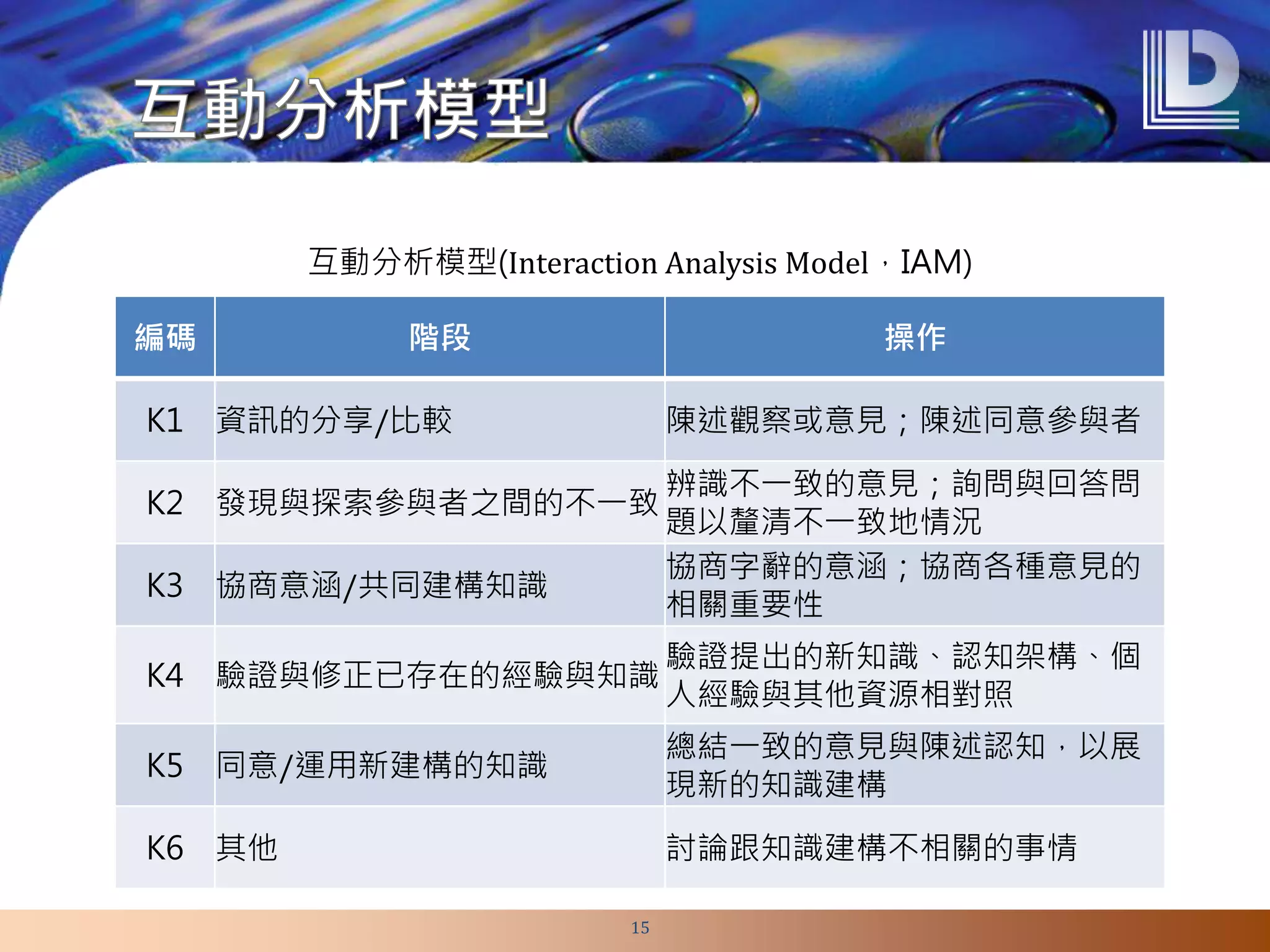 互動分析模型

互動分析模型(Interaction Analysis Model，IAM)

| 編碼 | 階段 | 操作 |
|---|---|---|
| K1 | 資訊的分享/比較 | 陳述觀察或意見；陳述同意參與者 |
| K2 | 發現與探索參與者之間的不一致 | 辨識不一致的意見；詢問與回答問題以釐清不一致地情況 |
| K3 | 協商意涵/共同建構知識 | 協商字辭的意涵；協商各種意見的相關重要性 |
| K4 | 驗證與修正已存在的經驗與知識 | 驗證提出的新知識、認知架構、個人經驗與其他資源相對照 |
| K5 | 同意/運用新建構的知識 | 總結一致的意見與陳述認知，以展現新的知識建構 |
| K6 | 其他 | 討論跟知識建構不相關的事情 |

15